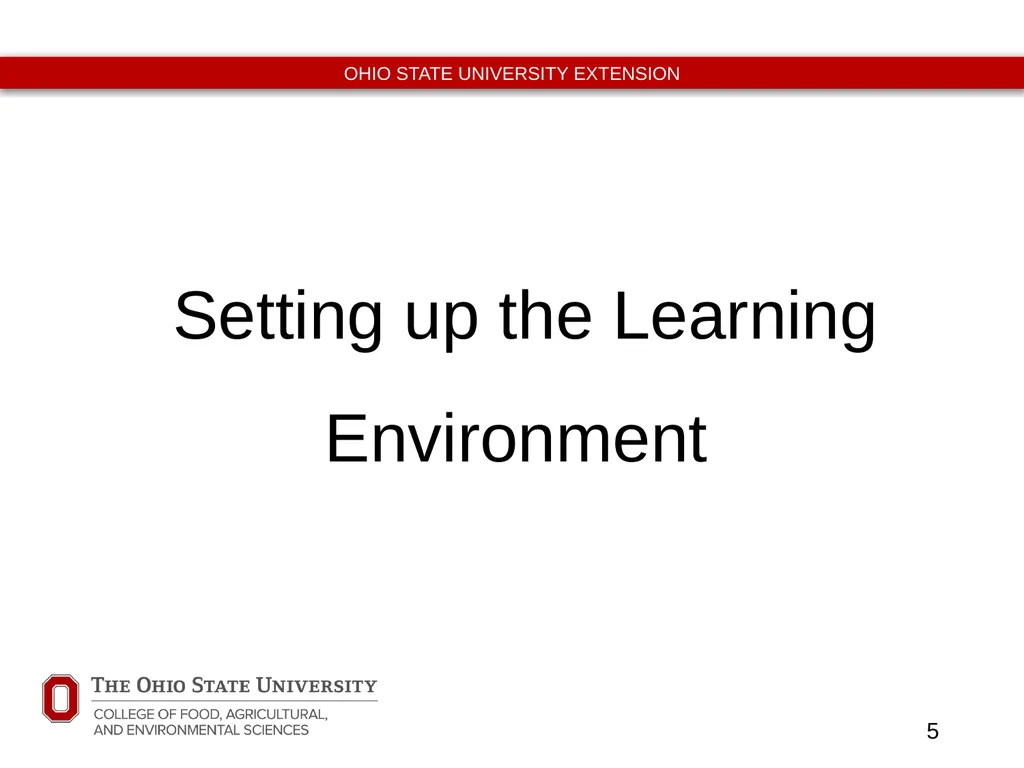 OHIO STATE UNIVERSITY EXTENSION

Setting up the Learning Environment

THE OHIO STATE UNIVERSITY
COLLEGE OF FOOD, AGRICULTURAL, AND ENVIRONMENTAL SCIENCES

5